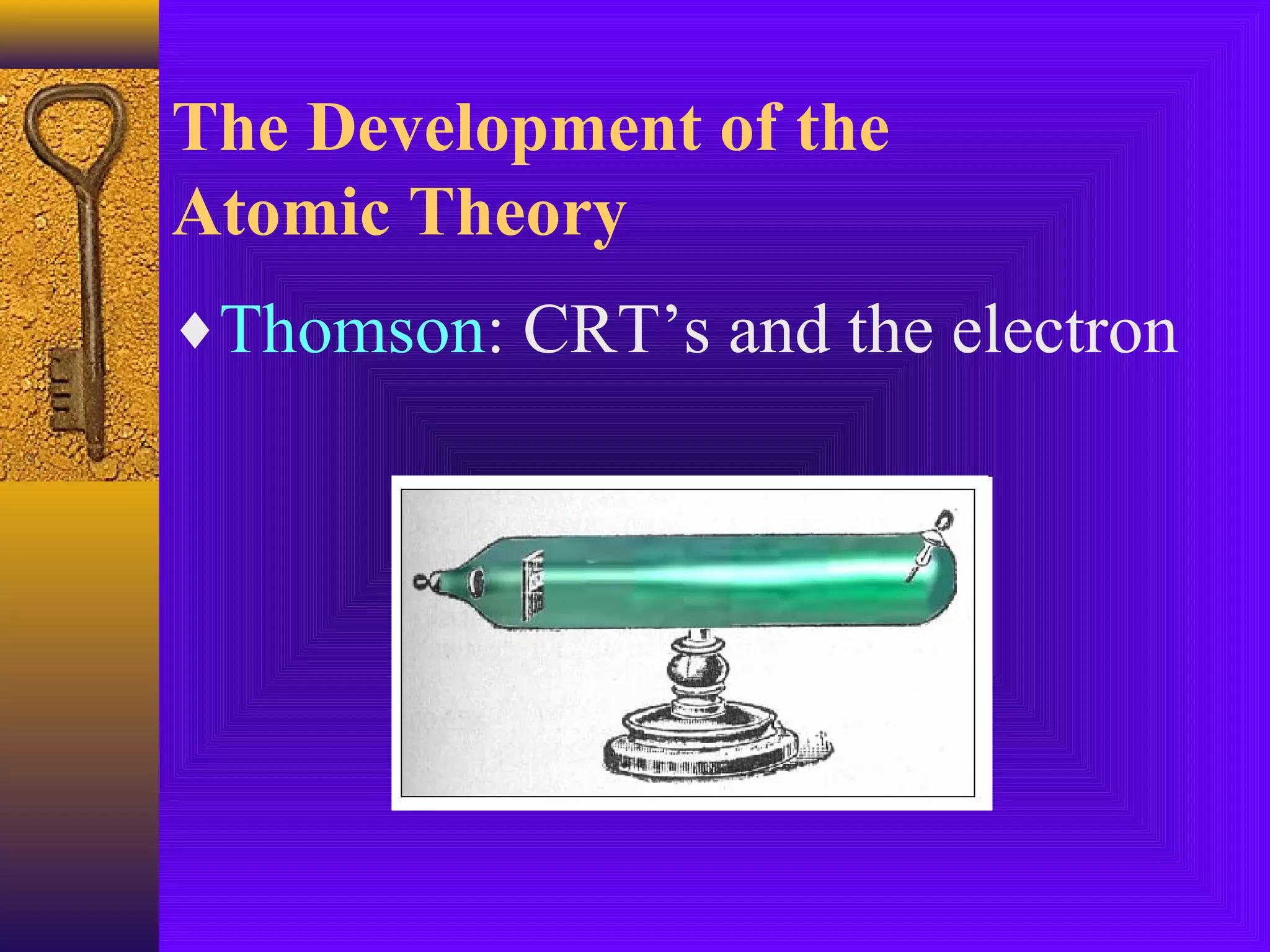 The Development of the Atomic Theory

♦ Thomson: CRT’s and the electron